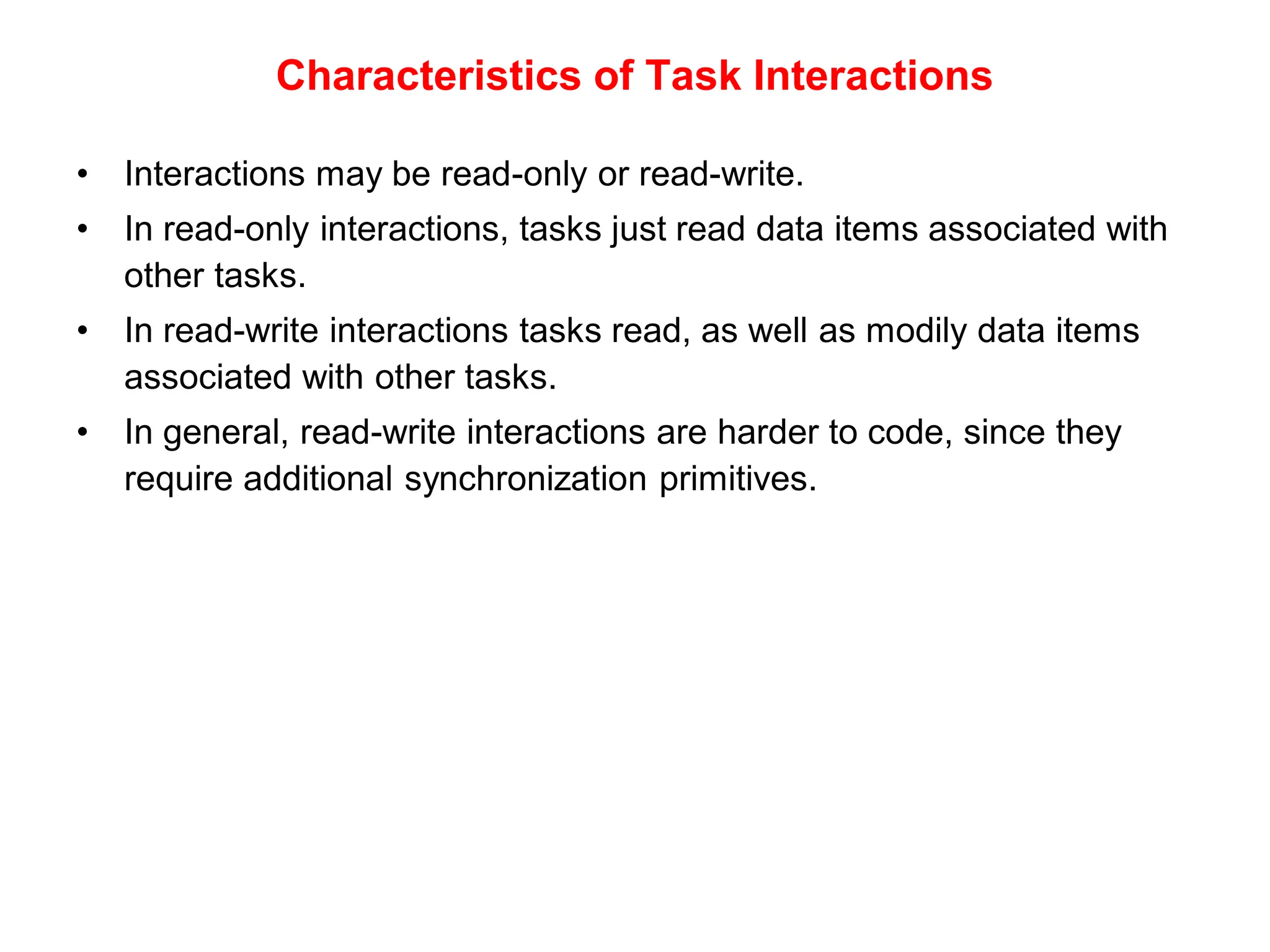 Characteristics of Task Interactions

• Interactions may be read-only or read-write.
• In read-only interactions, tasks just read data items associated with other tasks.
• In read-write interactions tasks read, as well as modily data items associated with other tasks.
• In general, read-write interactions are harder to code, since they require additional synchronization primitives.